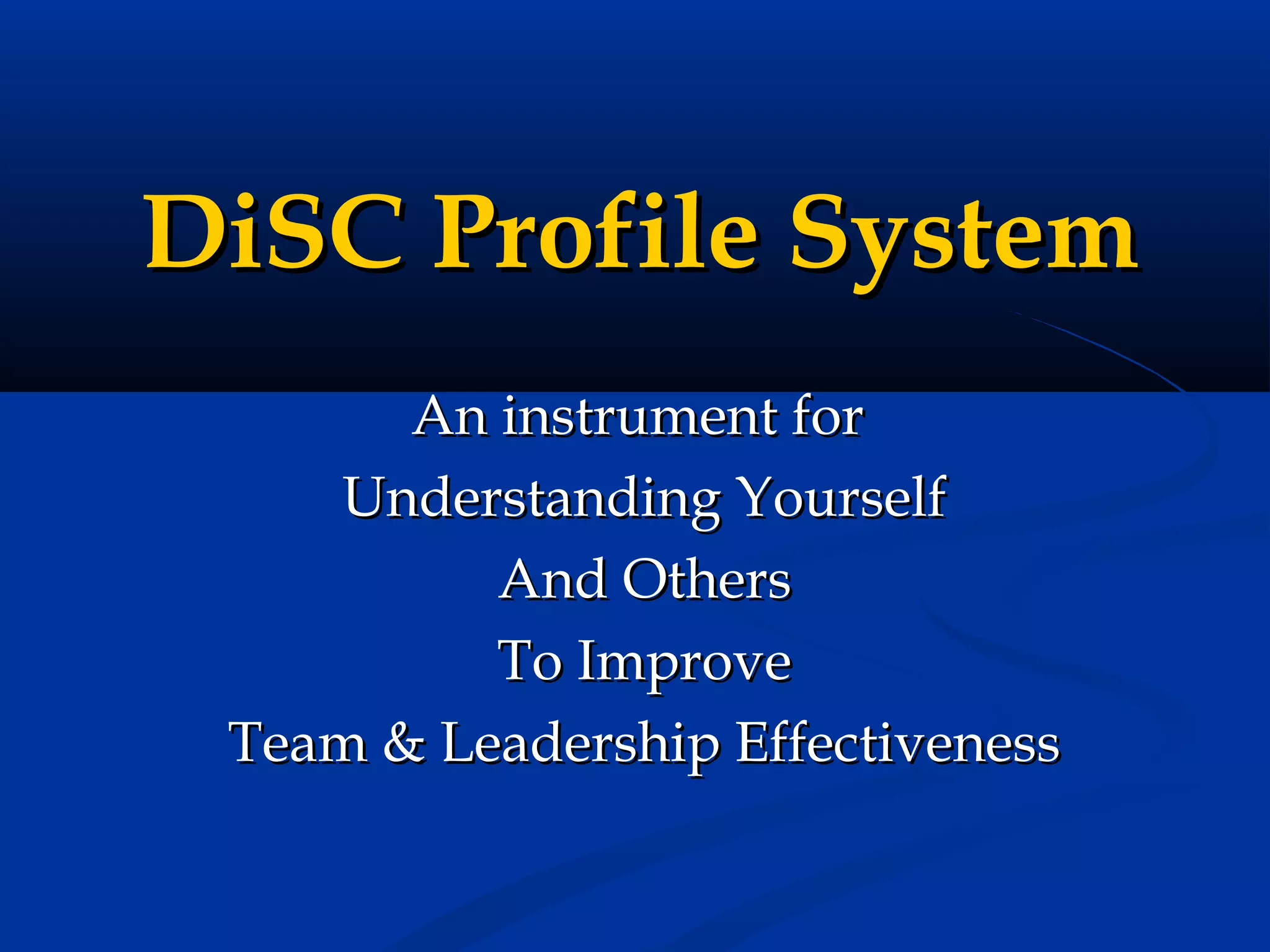 DiSC Profile System

An instrument for
Understanding Yourself
And Others
To Improve
Team & Leadership Effectiveness